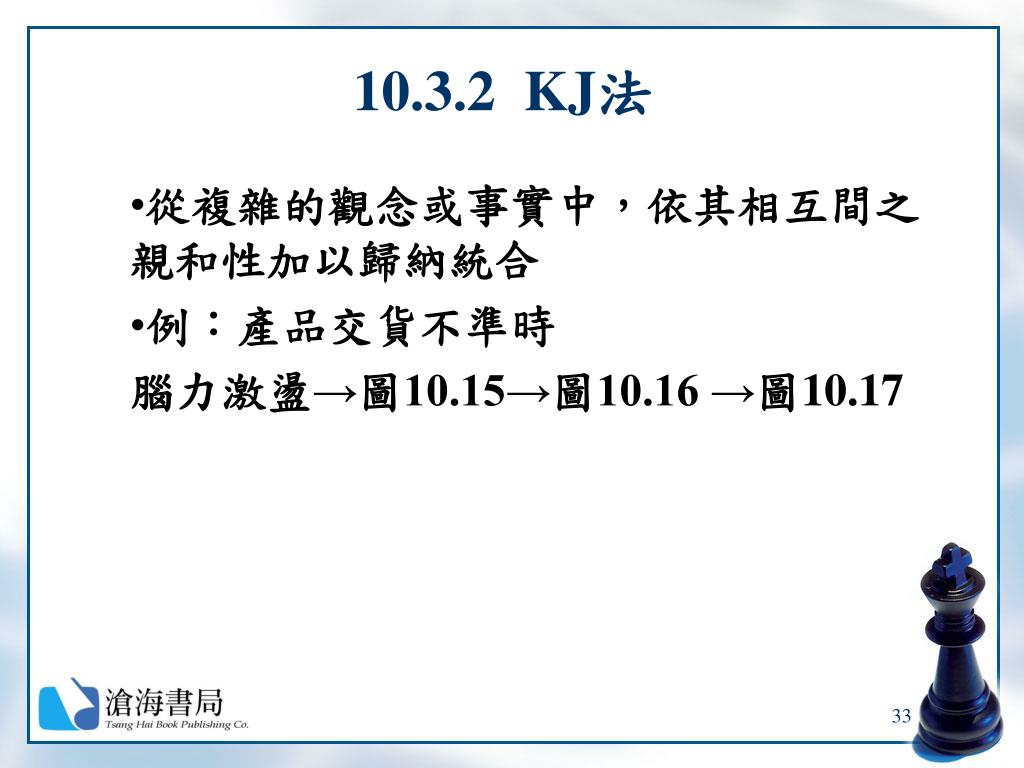 10.3.2 KJ法

•從複雜的觀念或事實中，依其相互間之親和性加以歸納統合

•例：產品交貨不準時

腦力激盪→圖10.15→圖10.16 →圖10.17

滄海書局
Tsang Hai Book Publishing Co.

33